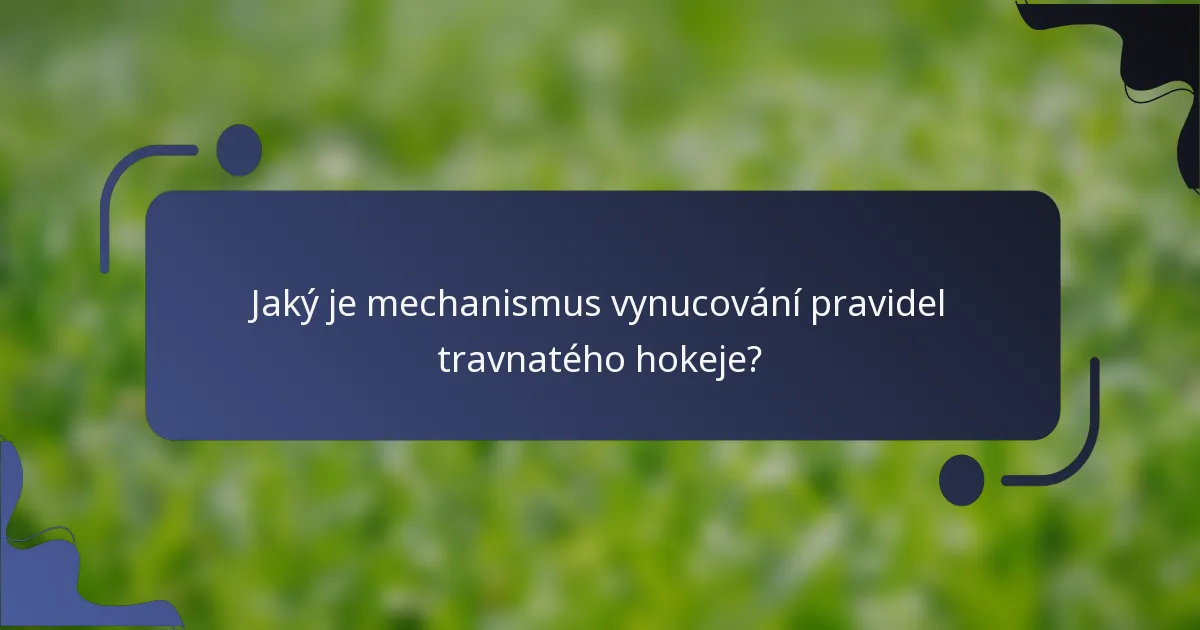 Jaký je mechanismus vynucování pravidel travnatého hokeje?